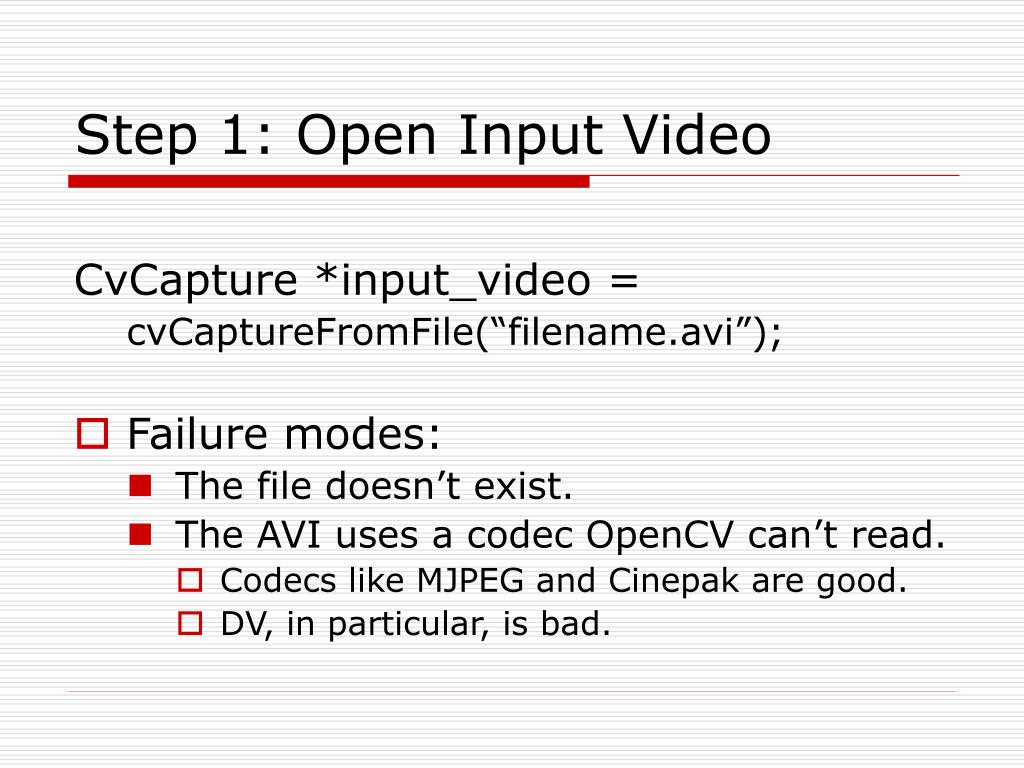 Step 1: Open Input Video

CvCapture *input_video = cvCaptureFromFile(“filename.avi”);

Failure modes:
The file doesn’t exist.
The AVI uses a codec OpenCV can’t read.
Codecs like MJPEG and Cinepak are good.
DV, in particular, is bad.